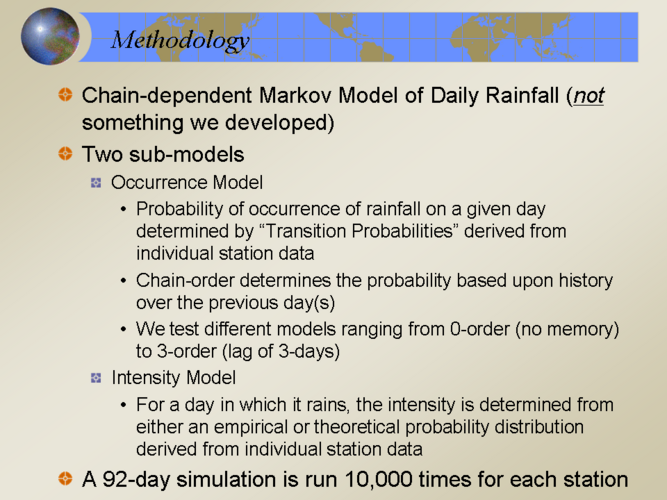 Methodology

Chain-dependent Markov Model of Daily Rainfall (not something we developed)

Two sub-models

Occurrence Model

• Probability of occurrence of rainfall on a given day determined by “Transition Probabilities” derived from individual station data

• Chain-order determines the probability based upon history over the previous day(s)

• We test different models ranging from 0-order (no memory) to 3-order (lag of 3-days)

Intensity Model

• For a day in which it rains, the intensity is determined from either an empirical or theoretical probability distribution derived from individual station data

A 92-day simulation is run 10,000 times for each station